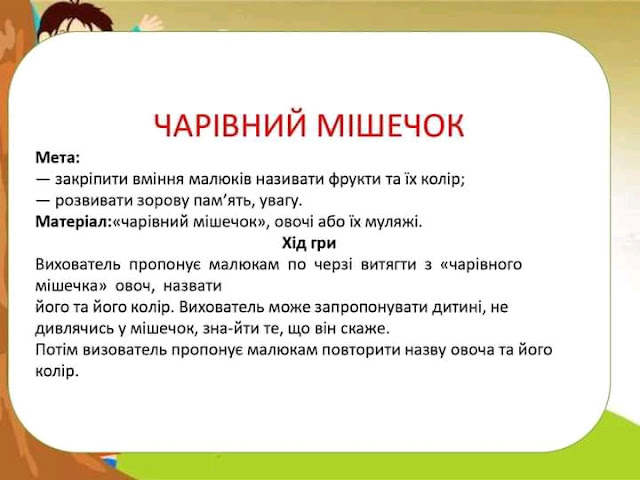 ЧАРІВНИЙ МІШЕЧОК

Мета:
— закріпити вміння малюків називати фрукти та їх колір;
— розвивати зорову пам’ять, увагу.
Матеріал:«чарівний мішечок», овочі або їх муляжі.

Хід гри

Вихователь пропонує малюкам по черзі витягти з «чарівного мішечка» овоч, назвати
його та його колір. Вихователь може запропонувати дитині, не дивлячись у мішечок, зна-йти те, що він скаже.
Потім визователь пропонує малюкам повторити назву овоча та його колір.